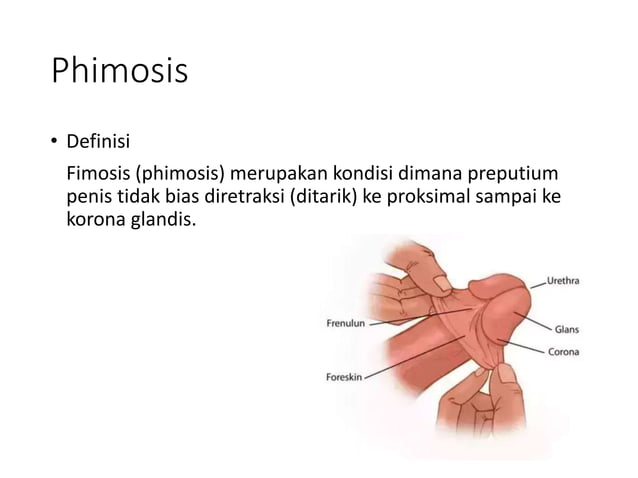 Phimosis

• Definisi

Fimosis (phimosis) merupakan kondisi dimana preputium penis tidak bias diretraksi (ditarik) ke proksimal sampai ke korona glandis.

Urethra
Frenulun
Glans
Corona
Foreskin